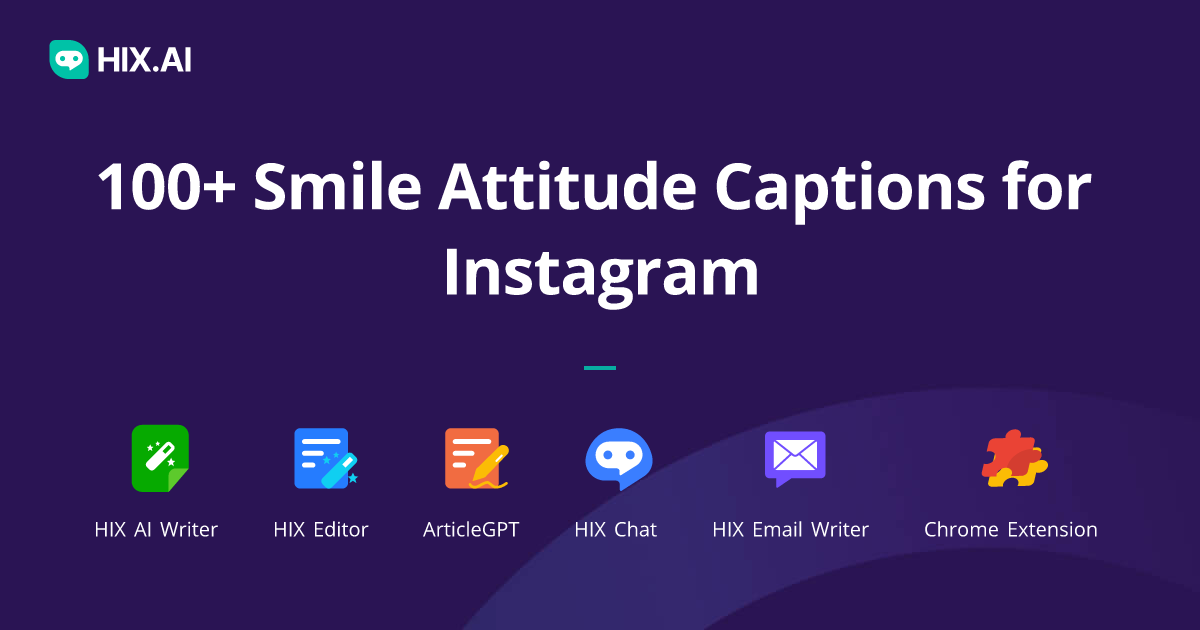 HIX.AI

100+ Smile Attitude Captions for Instagram

HIX AI Writer
HIX Editor
ArticleGPT
HIX Chat
HIX Email Writer
Chrome Extension